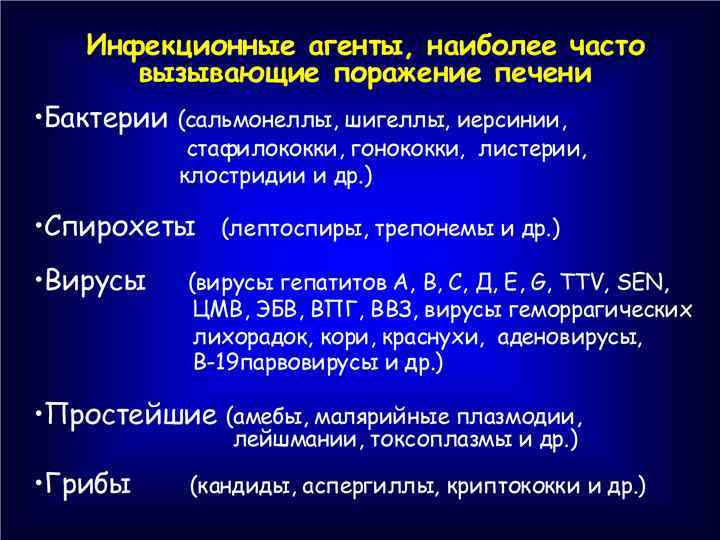 Инфекционные агенты, наиболее часто вызывающие поражение печени

•Бактерии (сальмонеллы, шигеллы, иерсинии, стафилококки, гонококки, листерии, клостридии и др.)

•Спирохеты (лептоспиры, трепонемы и др.)

•Вирусы (вирусы гепатитов А, В, С, Д, Е, G, TTV, SEN, ЦМВ, ЭБВ, ВПГ, ВВЗ, вирусы геморрагических лихорадок, кори, краснухи, аденовирусы, В-19парвовирусы и др.)

•Простейшие (амебы, малярийные плазмодии, лейшмании, токсоплазмы и др.)

•Грибы (кандиды, аспергиллы, криптококки и др.)